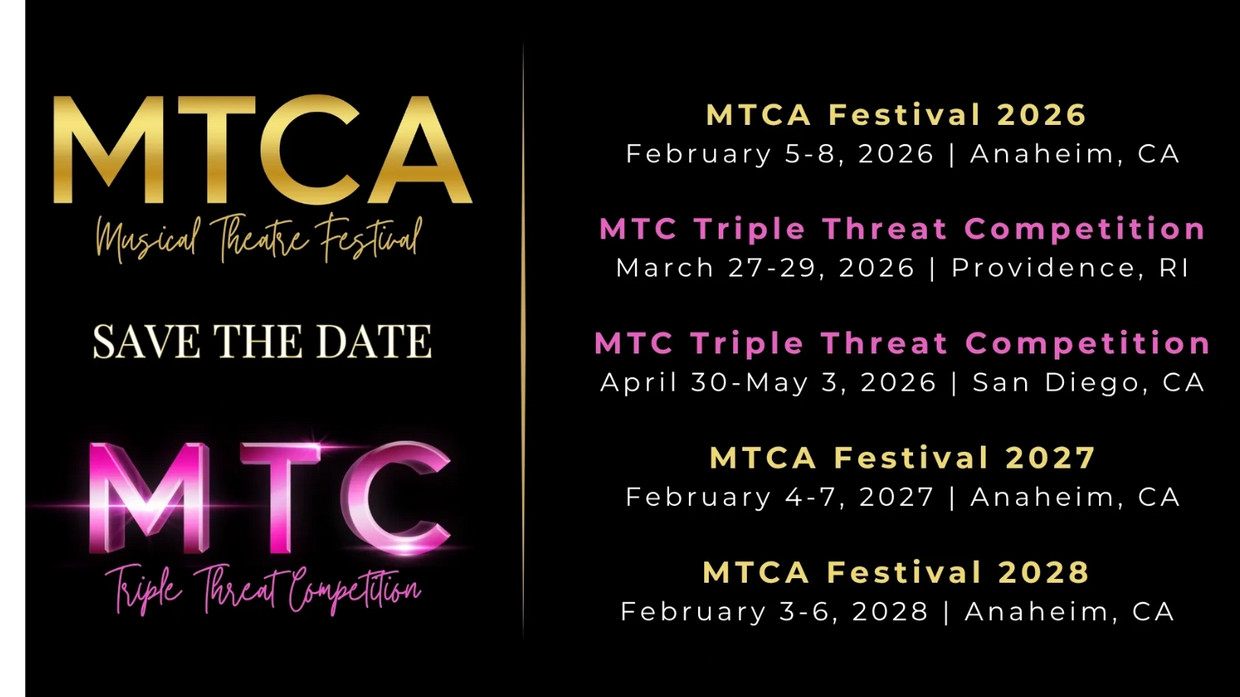 MTCA
Musical Theatre Festival

SAVE THE DATE

MTC
Triple Threat Competition

MTCA Festival 2026
February 5-8, 2026 | Anaheim, CA

MTC Triple Threat Competition
March 27-29, 2026 | Providence, RI

MTC Triple Threat Competition
April 30-May 3, 2026 | San Diego, CA

MTCA Festival 2027
February 4-7, 2027 | Anaheim, CA

MTCA Festival 2028
February 3-6, 2028 | Anaheim, CA